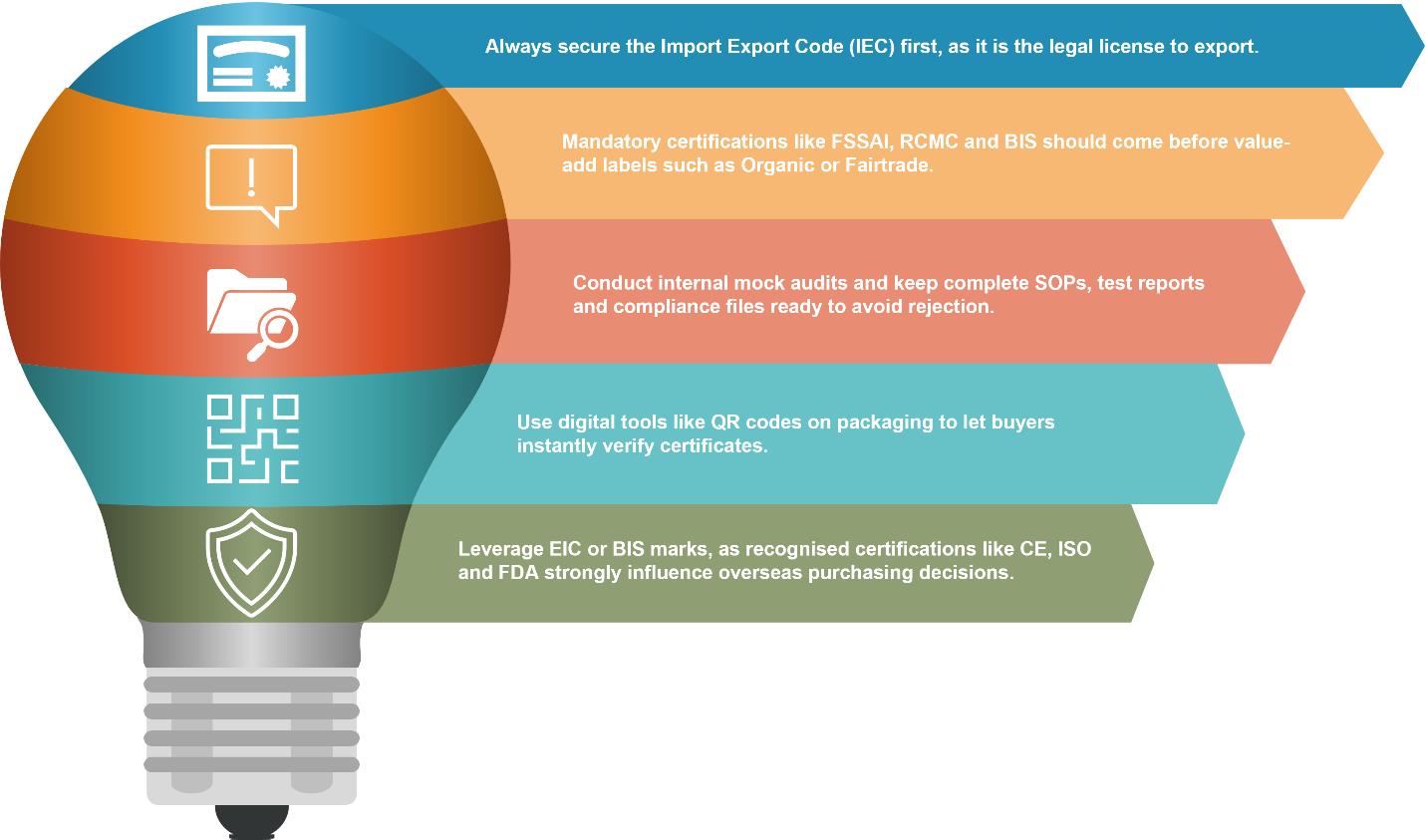 Always secure the Import Export Code (IEC) first, as it is the legal license to export.

Mandatory certifications like FSSAI, RCMC and BIS should come before value-add labels such as Organic or Fairtrade.

Conduct internal mock audits and keep complete SOPs, test reports and compliance files ready to avoid rejection.

Use digital tools like QR codes on packaging to let buyers instantly verify certificates.

Leverage EIC or BIS marks, as recognised certifications like CE, ISO and FDA strongly influence overseas purchasing decisions.